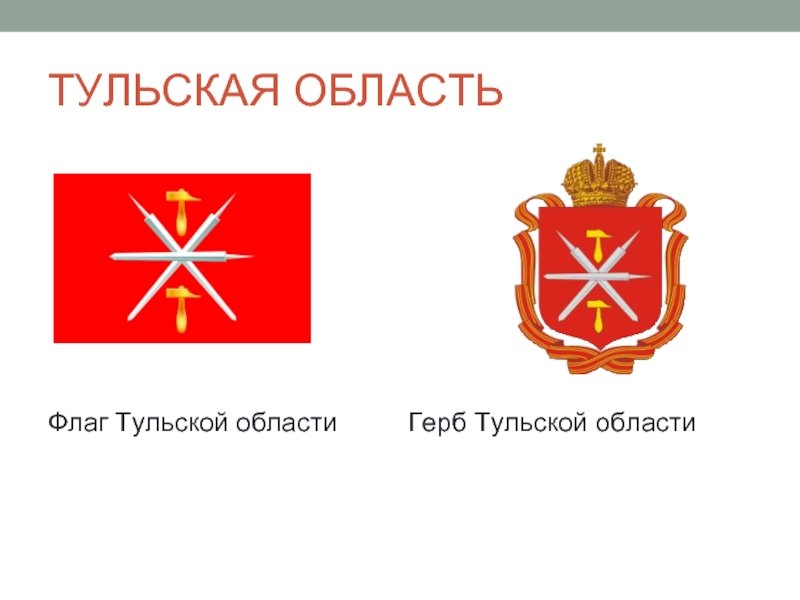 ТУЛЬСКАЯ ОБЛАСТЬ

Флаг Тульской области

Герб Тульской области